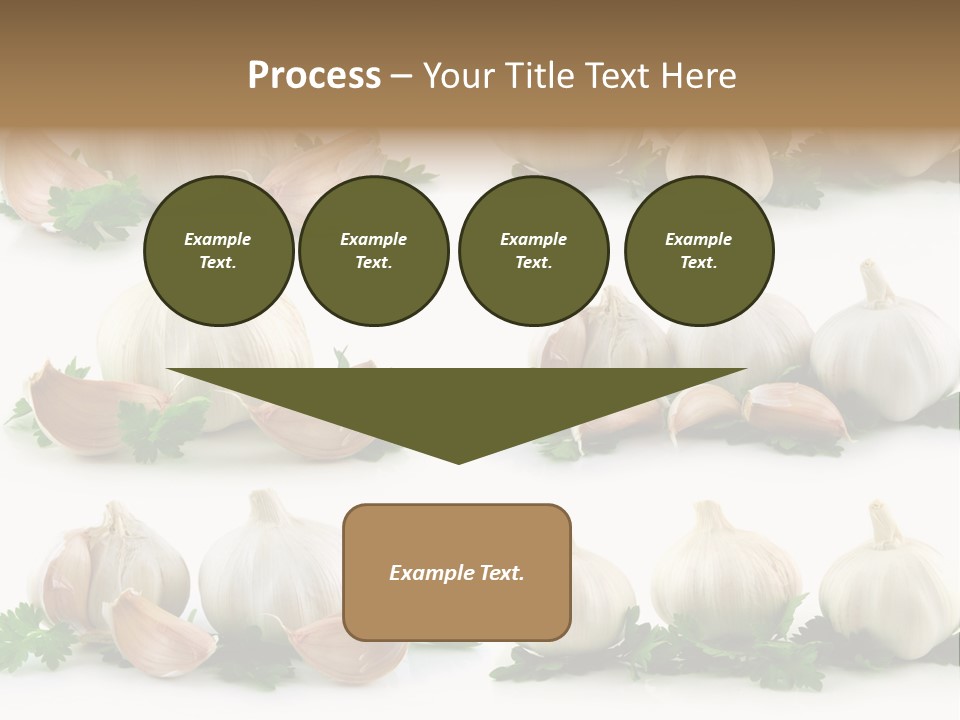 Process – Your Title Text Here

Example Text.

Example Text.

Example Text.

Example Text.

Example Text.